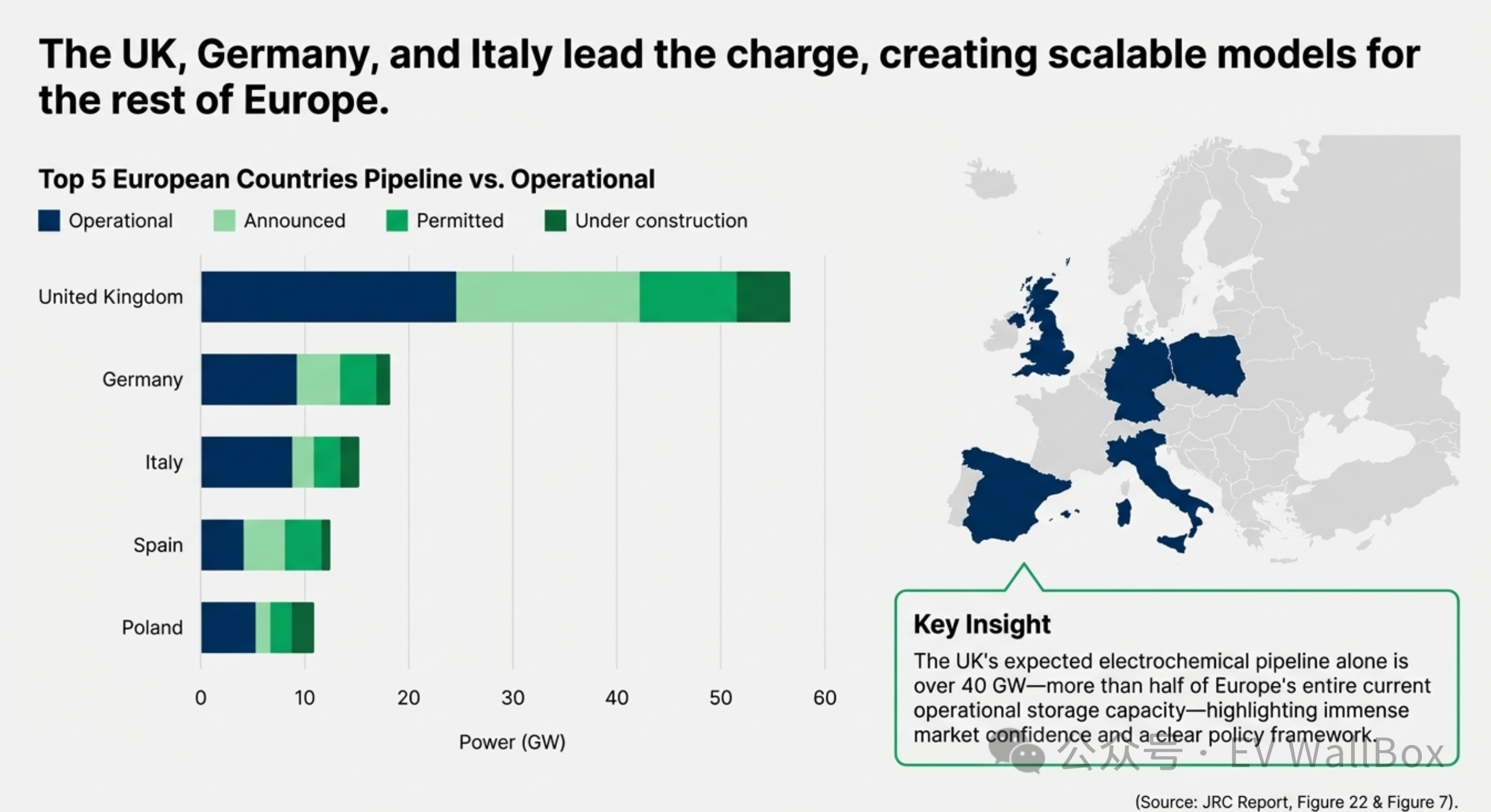 The UK, Germany, and Italy lead the charge, creating scalable models for the rest of Europe.

Top 5 European Countries Pipeline vs. Operational

Operational Announced Permitted Under construction

United Kingdom
Germany
Italy
Spain
Poland

0 10 20 30 40 50 60

Power (GW)

Key Insight
The UK's expected electrochemical pipeline alone is over 40 GW—more than half of Europe's entire current operational storage capacity—highlighting immense market confidence and a clear policy framework.

公众号 · EV WallBox

(Source: JRC Report, Figure 22 & Figure 7).